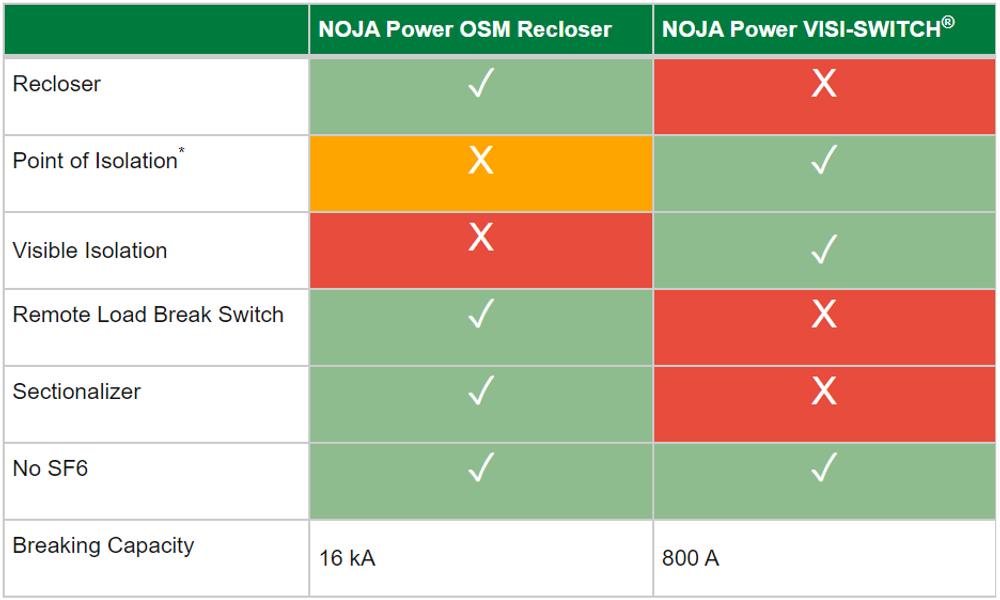 | | NOJA Power OSM Recloser | NOJA Power VISI-SWITCH® |
|---|---|---|
| Recloser | ✓ | X |
| Point of Isolation* | X | ✓ |
| Visible Isolation | X | ✓ |
| Remote Load Break Switch | ✓ | X |
| Sectionalizer | ✓ | X |
| No SF6 | ✓ | ✓ |
| Breaking Capacity | 16 kA | 800 A |